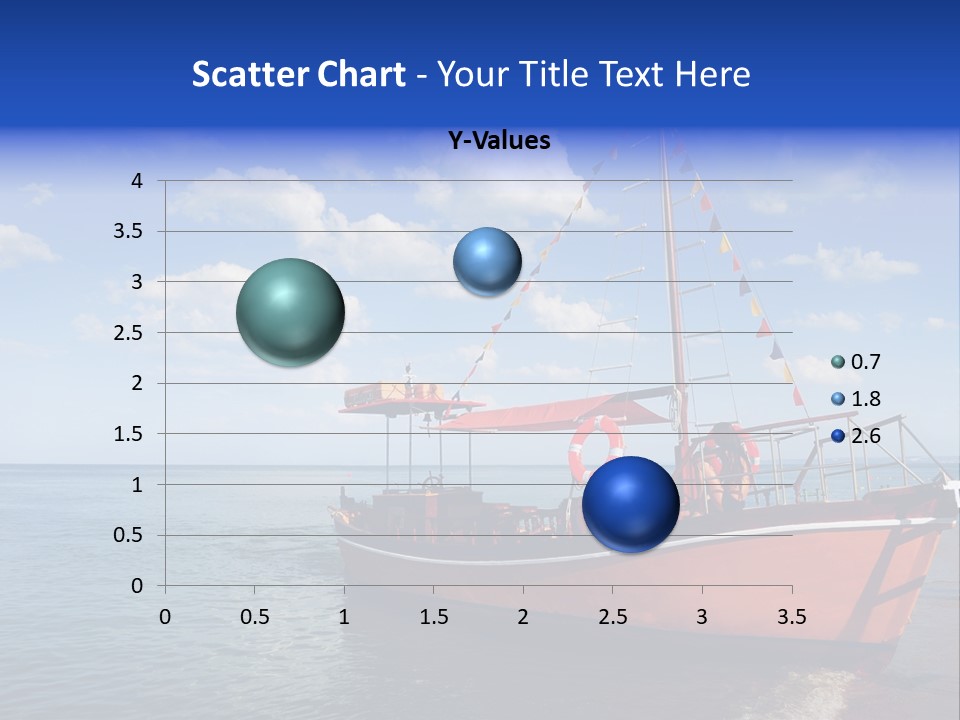 Scatter Chart - Your Title Text Here

Y-Values

4
3.5
3
2.5
2
1.5
1
0.5
0

0
0.5
1
1.5
2
2.5
3
3.5

0.7
1.8
2.6